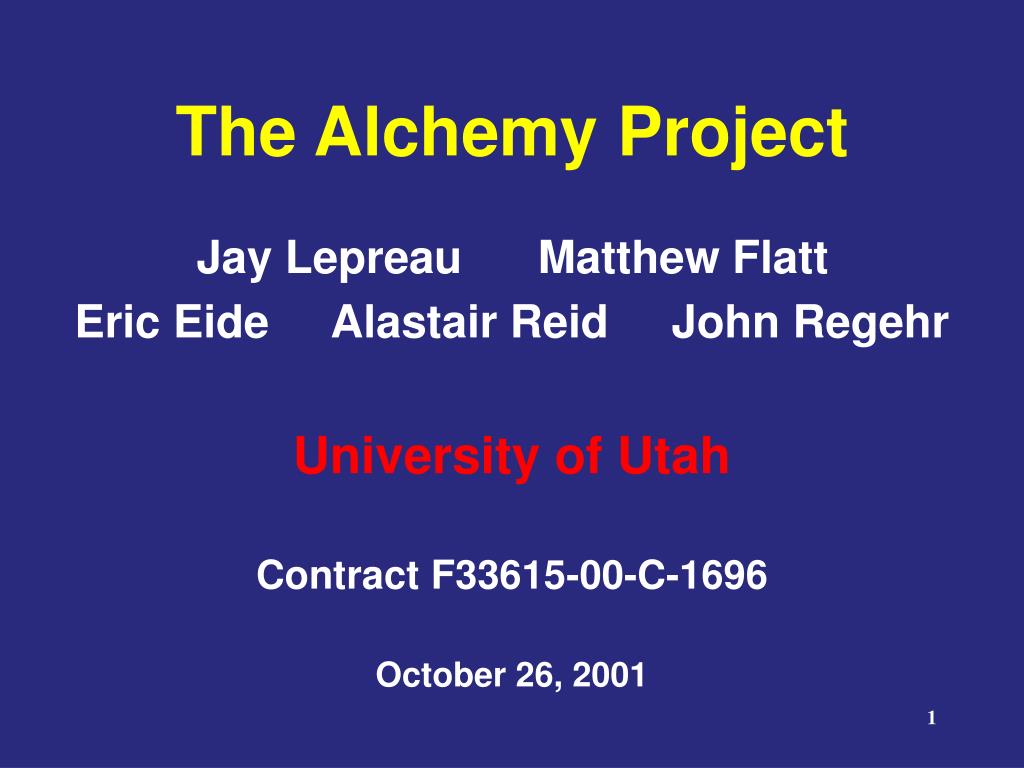 The Alchemy Project

Jay Lepreau Matthew Flatt
Eric Eide Alastair Reid John Regehr

University of Utah

Contract F33615-00-C-1696

October 26, 2001

1